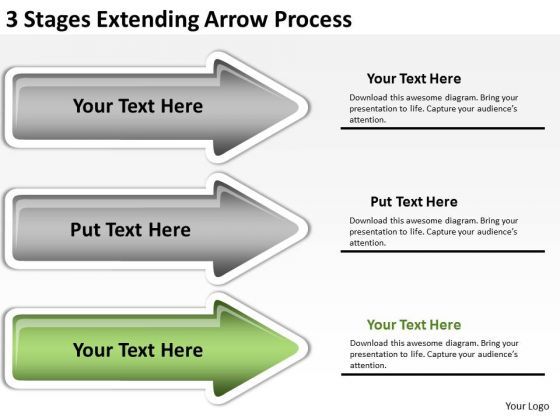 3 Stages Extending Arrow Process

Your Text Here

Your Text Here

Download this awesome diagram. Bring your presentation to life. Capture your audience's attention.

Put Text Here

Put Text Here

Download this awesome diagram. Bring your presentation to life. Capture your audience's attention.

Your Text Here

Your Text Here

Download this awesome diagram. Bring your presentation to life. Capture your audience's attention.

Your Logo